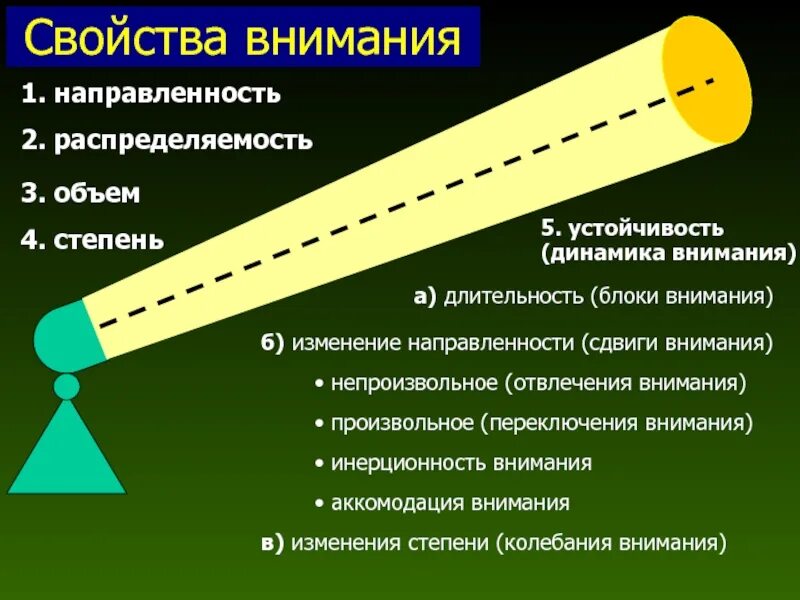 Свойства внимания

1. направленность

2. распределяемость

3. объем

4. степень

5. устойчивость (динамика внимания)

а) длительность (блоки внимания)

б) изменение направленности (сдвиги внимания)

• непроизвольное (отвлечения внимания)

• произвольное (переключения внимания)

• инерционность внимания

• аккомодация внимания

в) изменения степени (колебания внимания)